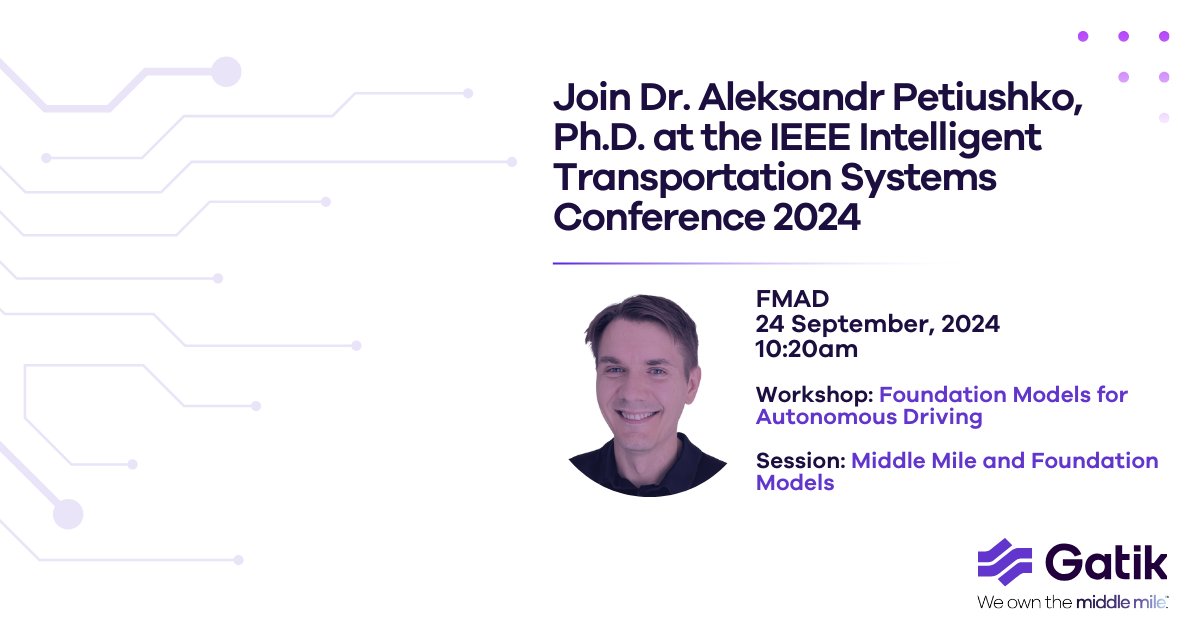 Join Dr. Aleksandr Petiushko, Ph.D. at the IEEE Intelligent Transportation Systems Conference 2024

FMAD
24 September, 2024
10:20am

Workshop: Foundation Models for Autonomous Driving

Session: Middle Mile and Foundation Models

Gatik
We own the middle mile.